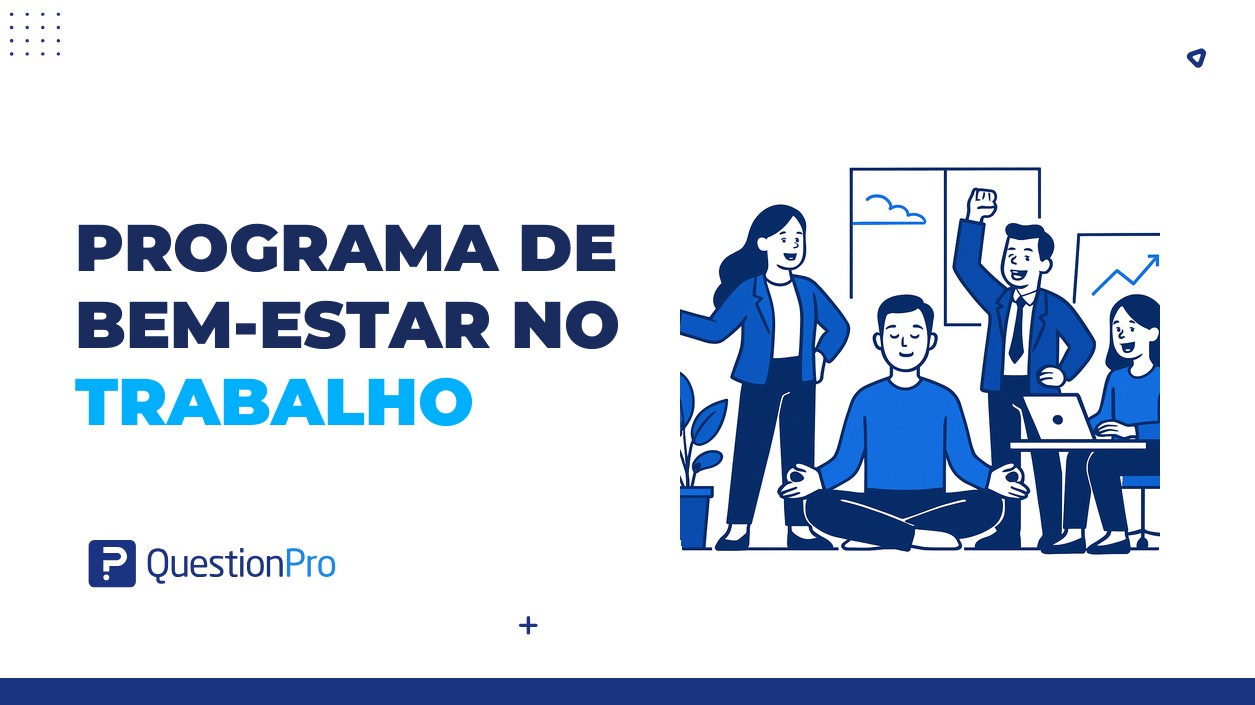 PROGRAMA DE BEM-ESTAR NO TRABALHO

QuestionPro